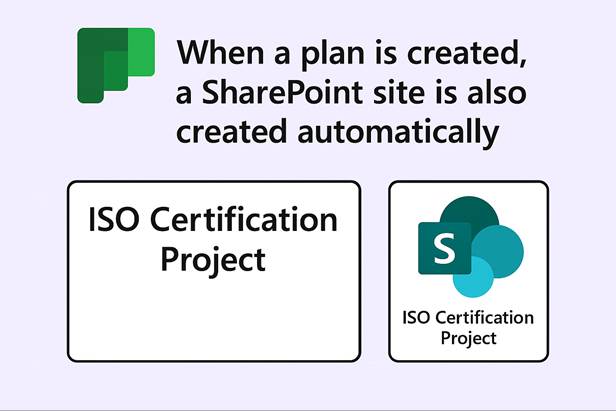 When a plan is created, a SharePoint site is also created automatically

ISO Certification Project

S

ISO Certification Project